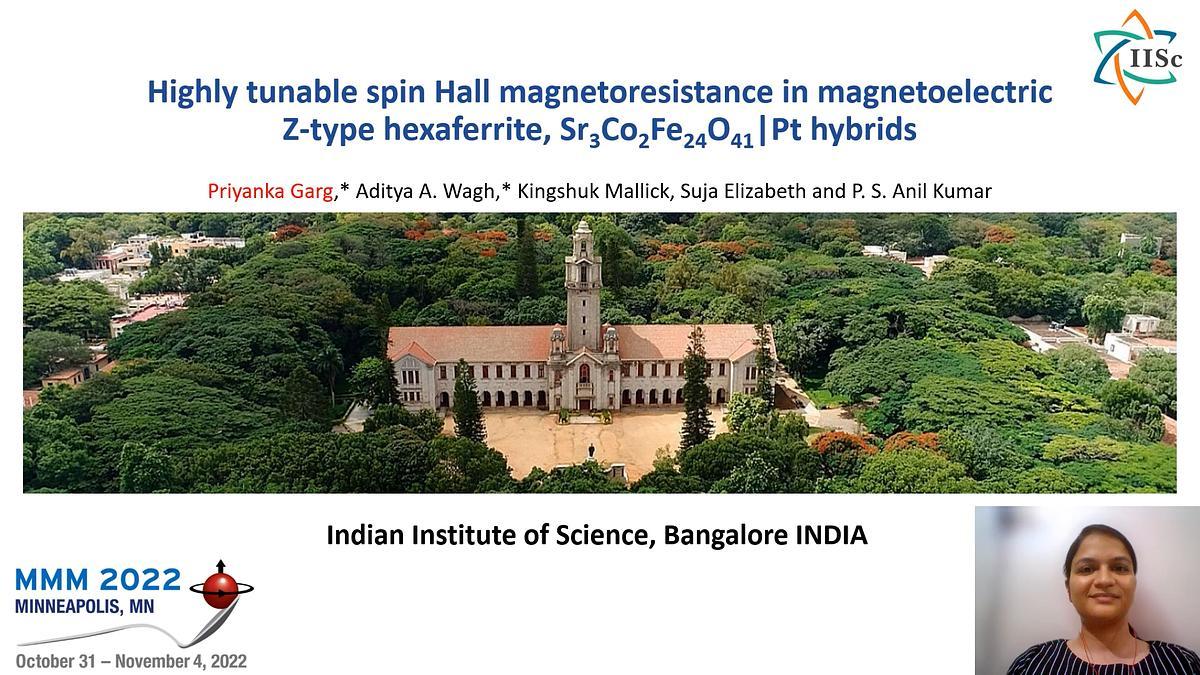 IISc

Highly tunable spin Hall magnetoresistance in magnetoelectric Z-type hexaferrite, $Sr_3Co_2Fe_{24}O_{41}$|Pt hybrids

Priyanka Garg,* Aditya A. Wagh,* Kingshuk Mallick, Suja Elizabeth and P. S. Anil Kumar

Indian Institute of Science, Bangalore INDIA

MMM 2022
MINNEAPOLIS, MN
October 31 – November 4, 2022